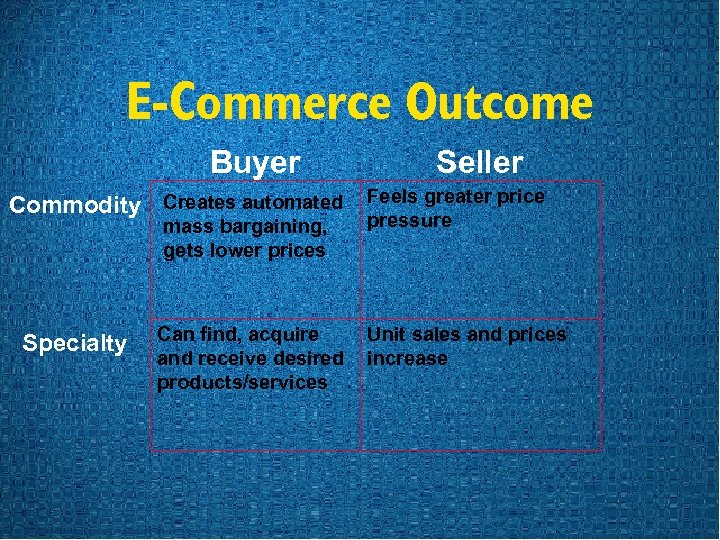 E-Commerce Outcome

| | Buyer | Seller |
|---|---|---|
| Commodity | Creates automated mass bargaining, gets lower prices | Feels greater price pressure |
| Specialty | Can find, acquire and receive desired products/services | Unit sales and prices increase |